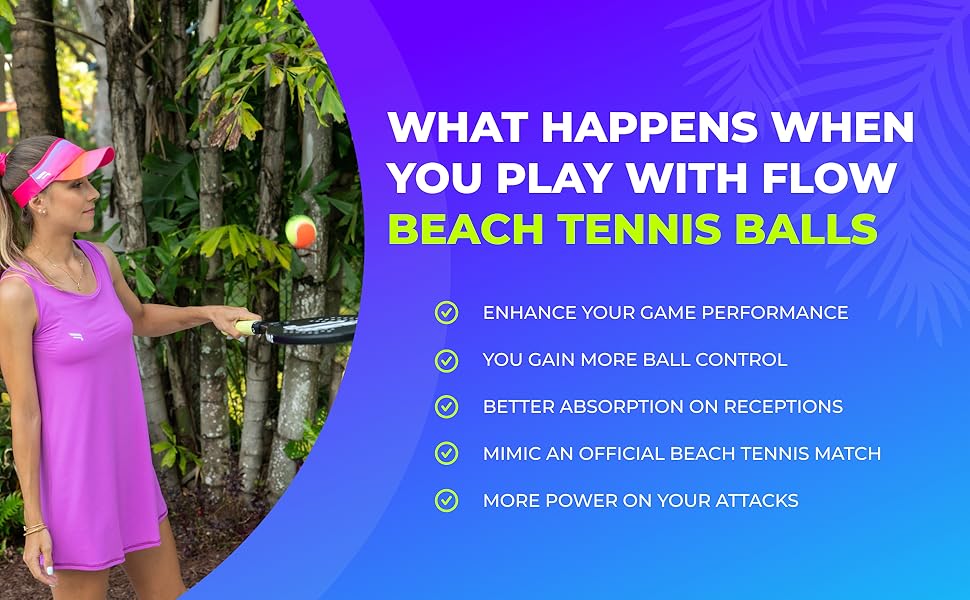 WHAT HAPPENS WHEN YOU PLAY WITH FLOW BEACH TENNIS BALLS

ENHANCE YOUR GAME PERFORMANCE

YOU GAIN MORE BALL CONTROL

BETTER ABSORPTION ON RECEPTIONS

MIMIC AN OFFICIAL BEACH TENNIS MATCH

MORE POWER ON YOUR ATTACKS